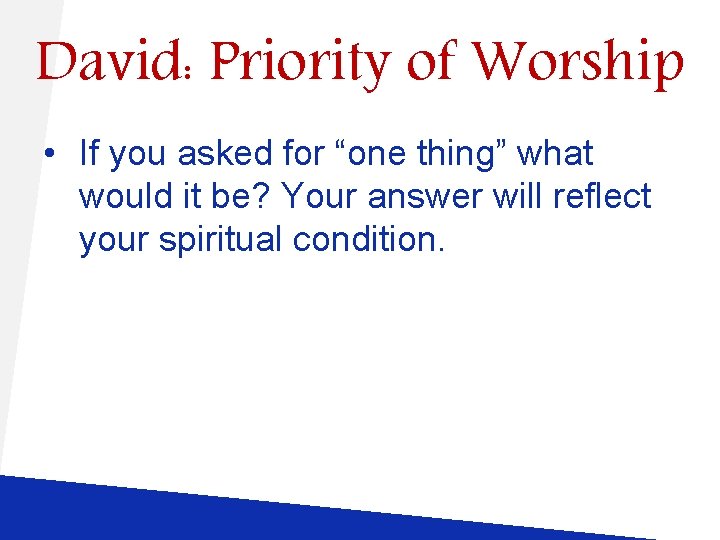 David: Priority of Worship

• If you asked for “one thing” what would it be? Your answer will reflect your spiritual condition.